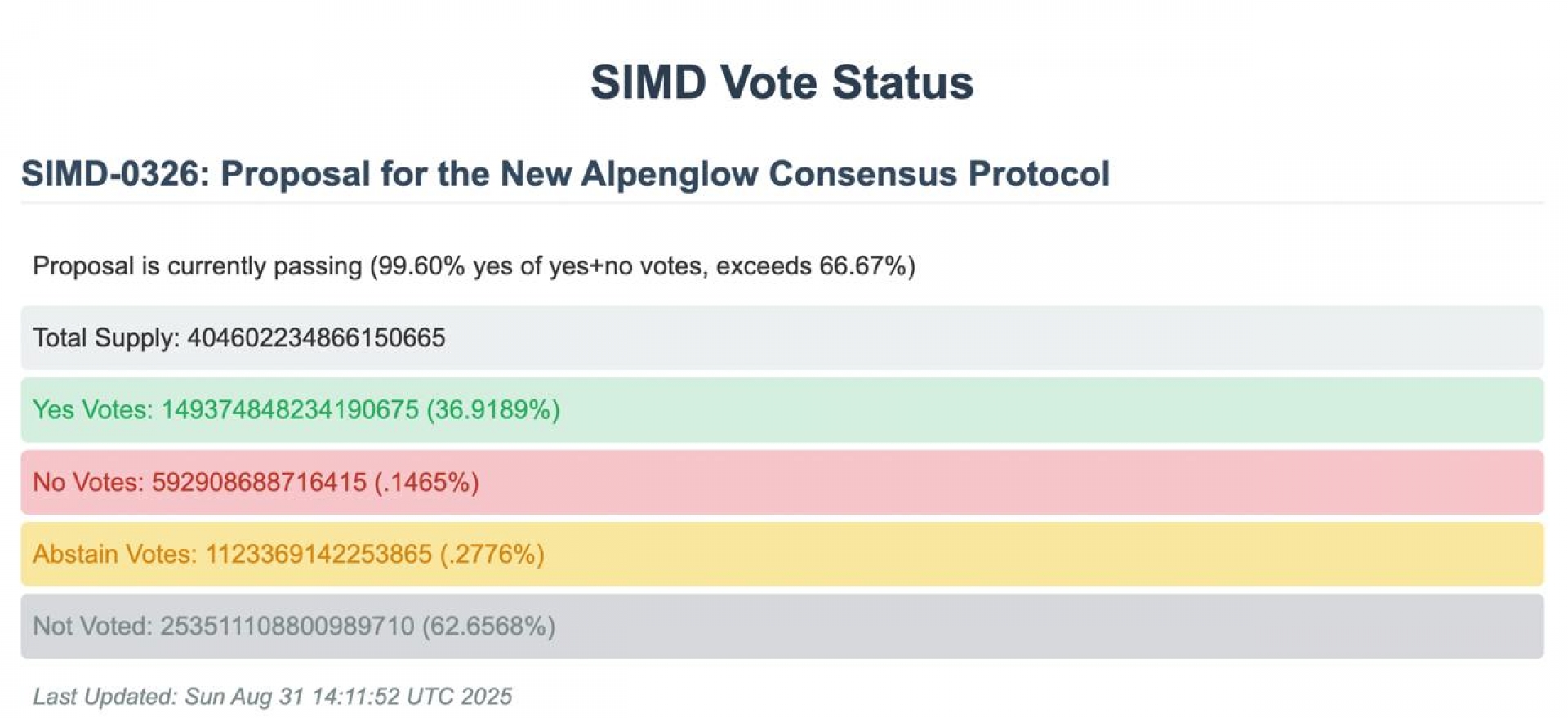 SIMD Vote Status

SIMD-0326: Proposal for the New Alpenglow Consensus Protocol

Proposal is currently passing (99.60% yes of yes+no votes, exceeds 66.67%)

Total Supply: 404602234866150665

Yes Votes: 149374848234190675 (36.9189%)

No Votes: 592908688716415 (.1465%)

Abstain Votes: 1123369142253865 (.2776%)

Not Voted: 253511108800989710 (62.6568%)

Last Updated: Sun Aug 31 14:11:52 UTC 2025